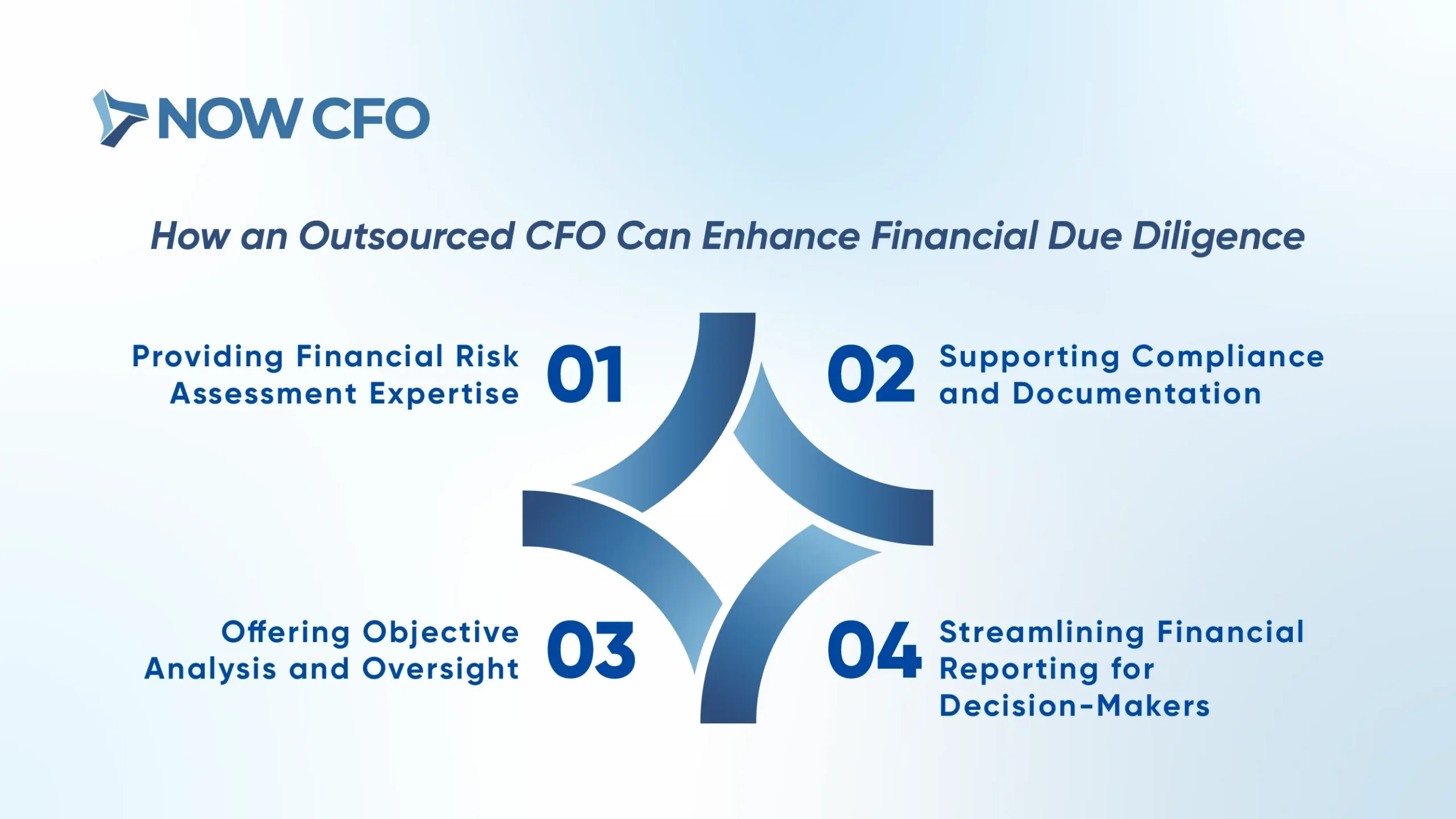 NOW CFO

How an Outsourced CFO Can Enhance Financial Due Diligence

Providing Financial Risk Assessment Expertise 01

02 Supporting Compliance and Documentation

Offering Objective Analysis and Oversight 03

04 Streamlining Financial Reporting for Decision-Makers